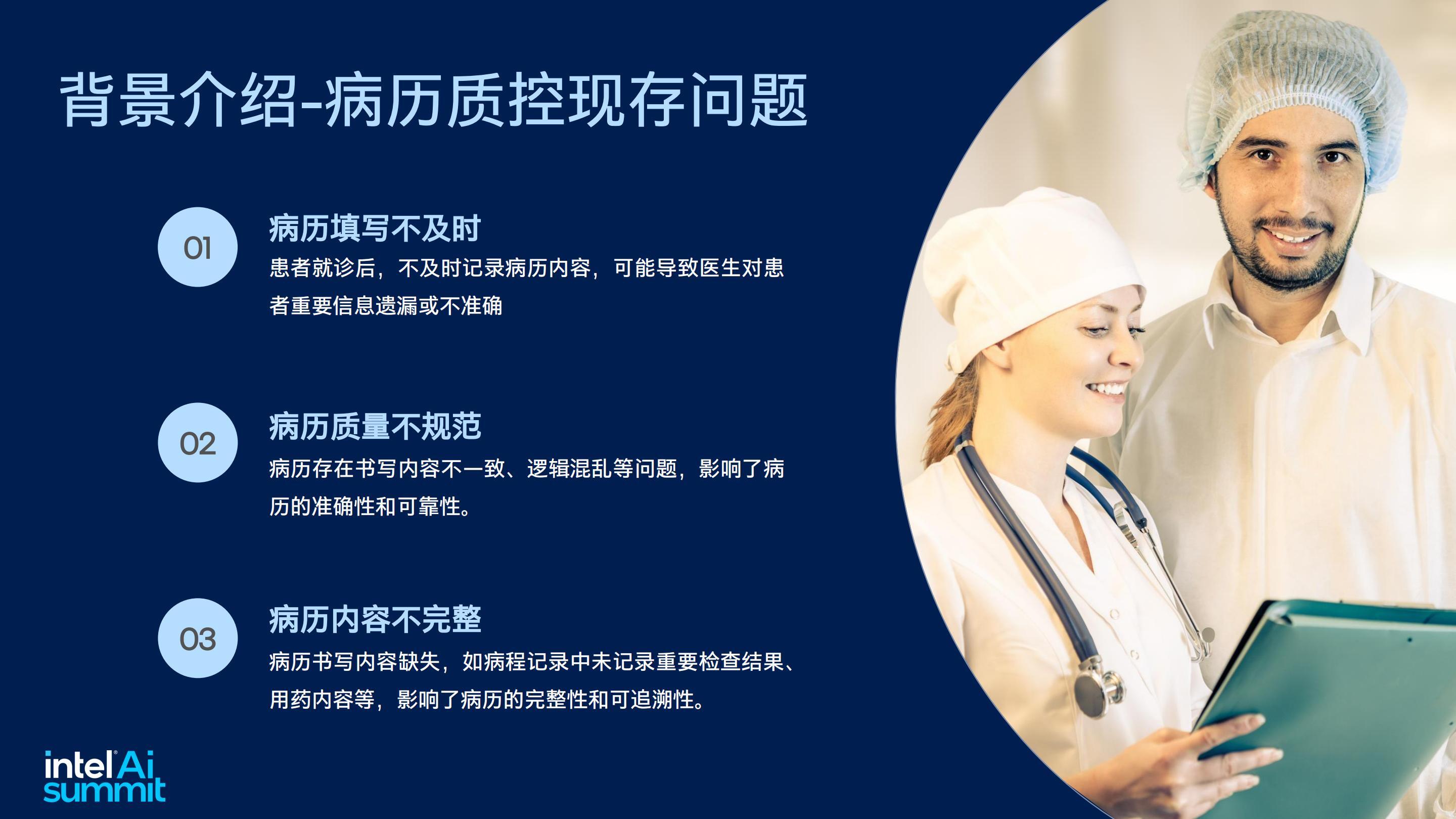 背景介绍-病历质控现存问题

01

病历填写不及时

患者就诊后，不及时记录病历内容，可能导致医生对患者重要信息遗漏或不准确

02

病历质量不规范

病历存在书写内容不一致、逻辑混乱等问题，影响了病历的准确性和可靠性。

03

病历内容不完整

病历书写内容缺失，如病程记录中未记录重要检查结果、用药内容等，影响了病历的完整性和可追溯性。

intel Ai summit